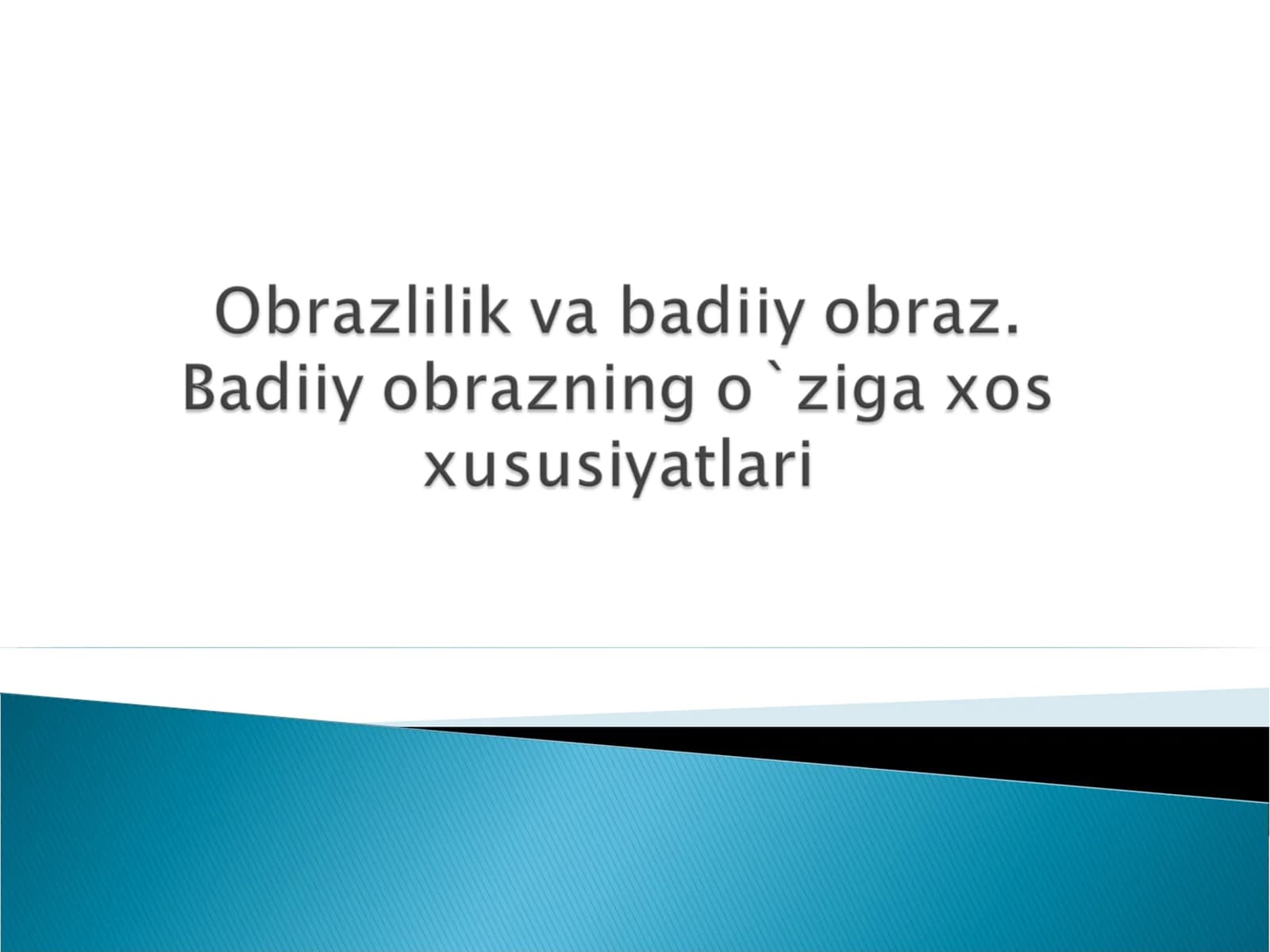 Obrazlilik va badiiy obraz. Badiiy obrazning o`ziga xos xususiyatlari